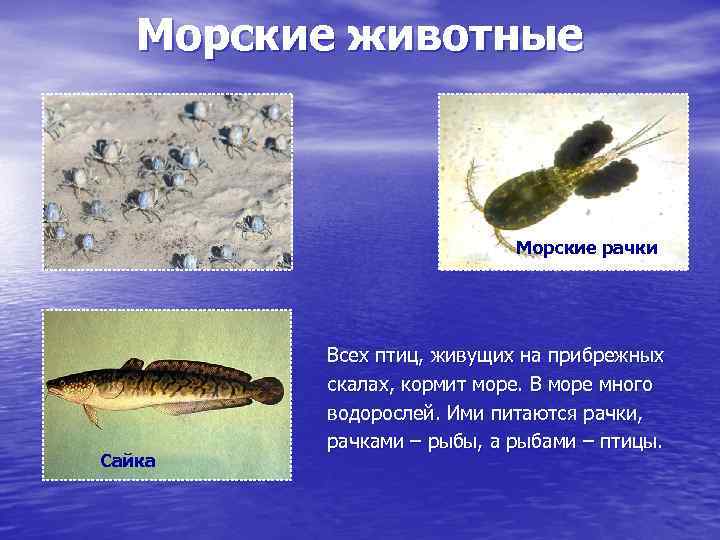 Морские животные

Морские рачки

Сайка

Всех птиц, живущих на прибрежных скалах, кормит море. В море много водорослей. Ими питаются рачки, рачками – рыбы, а рыбами – птицы.